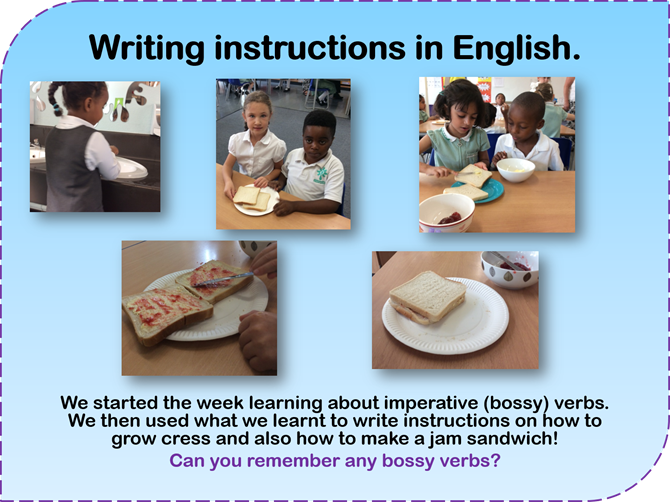 Writing instructions in English.

We started the week learning about imperative (bossy) verbs. We then used what we learnt to write instructions on how to grow cress and also how to make a jam sandwich!

Can you remember any bossy verbs?